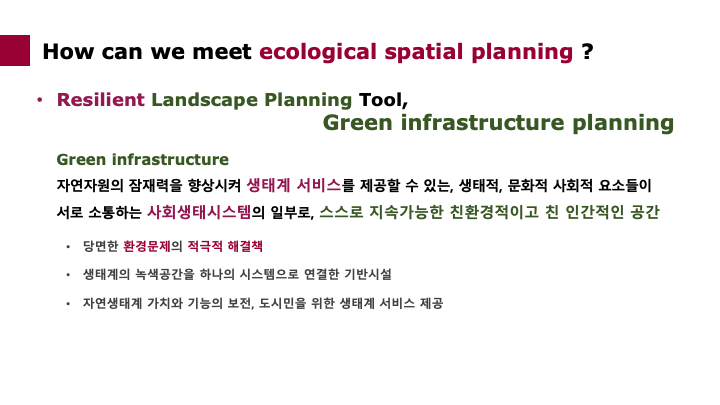 How can we meet ecological spatial planning ?

• Resilient Landscape Planning Tool,
Green infrastructure planning

Green infrastructure
자연자원의 잠재력을 향상시켜 생태계 서비스를 제공할 수 있는, 생태적, 문화적 사회적 요소들이 서로 소통하는 사회생태시스템의 일부로, 스스로 지속가능한 친환경적이고 친 인간적인 공간

• 당면한 환경문제의 적극적 해결책
• 생태계의 녹색공간을 하나의 시스템으로 연결한 기반시설
• 자연생태계 가치와 기능의 보전, 도시민을 위한 생태계 서비스 제공